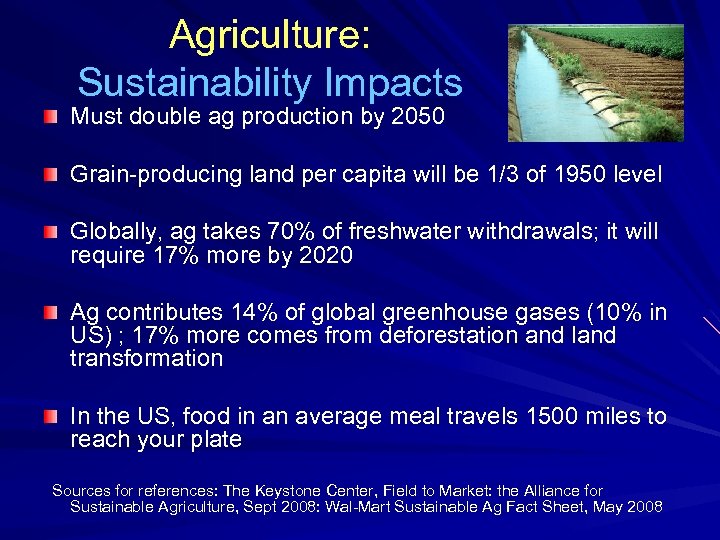 Agriculture:
Sustainability Impacts

Must double ag production by 2050

Grain-producing land per capita will be 1/3 of 1950 level

Globally, ag takes 70% of freshwater withdrawals; it will require 17% more by 2020

Ag contributes 14% of global greenhouse gases (10% in US) ; 17% more comes from deforestation and land transformation

In the US, food in an average meal travels 1500 miles to reach your plate

Sources for references: The Keystone Center, Field to Market: the Alliance for Sustainable Agriculture, Sept 2008: Wal-Mart Sustainable Ag Fact Sheet, May 2008